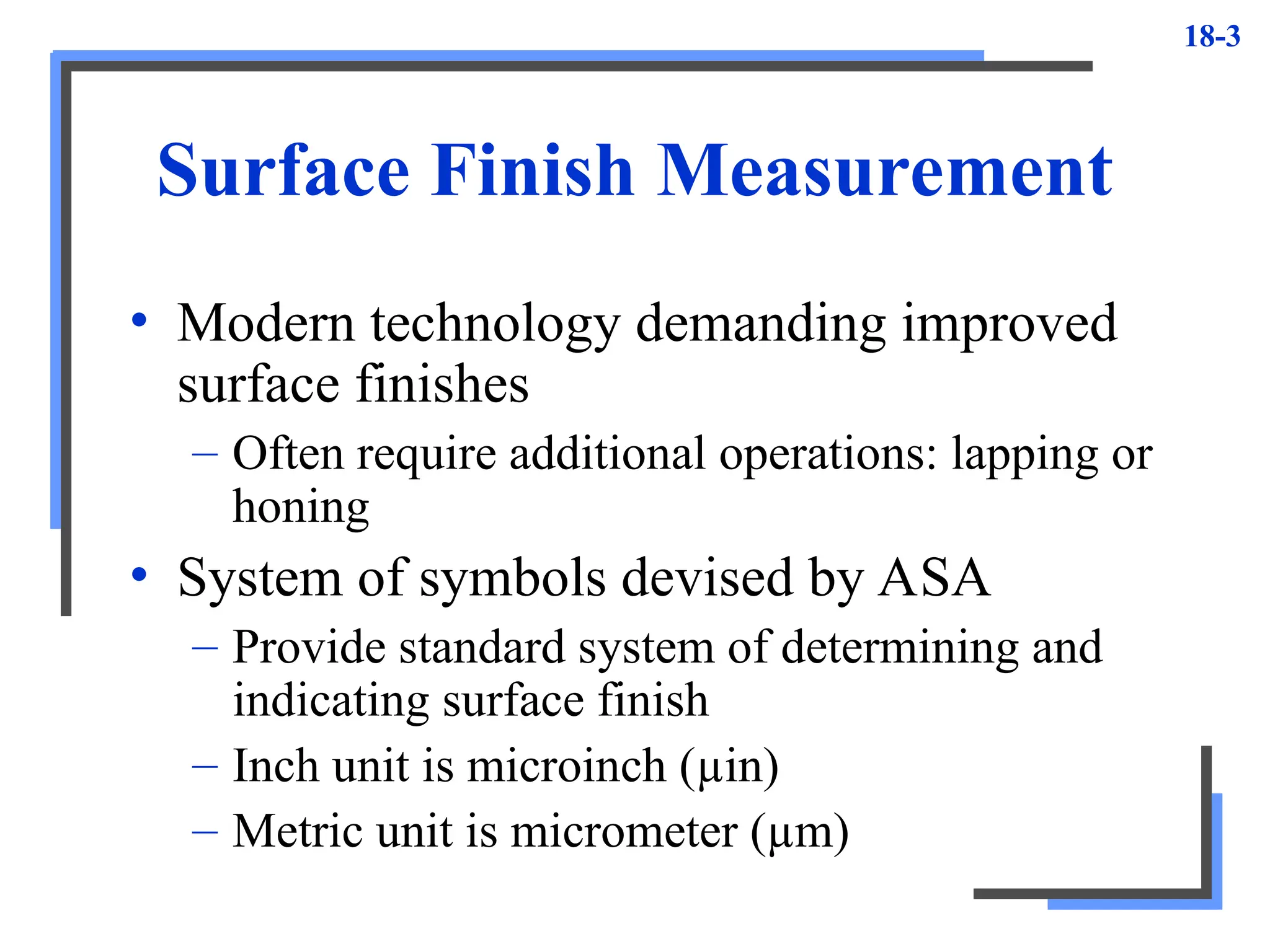 18-3

Surface Finish Measurement

• Modern technology demanding improved surface finishes
– Often require additional operations: lapping or honing

• System of symbols devised by ASA
– Provide standard system of determining and indicating surface finish
– Inch unit is microinch (µin)
– Metric unit is micrometer (µm)